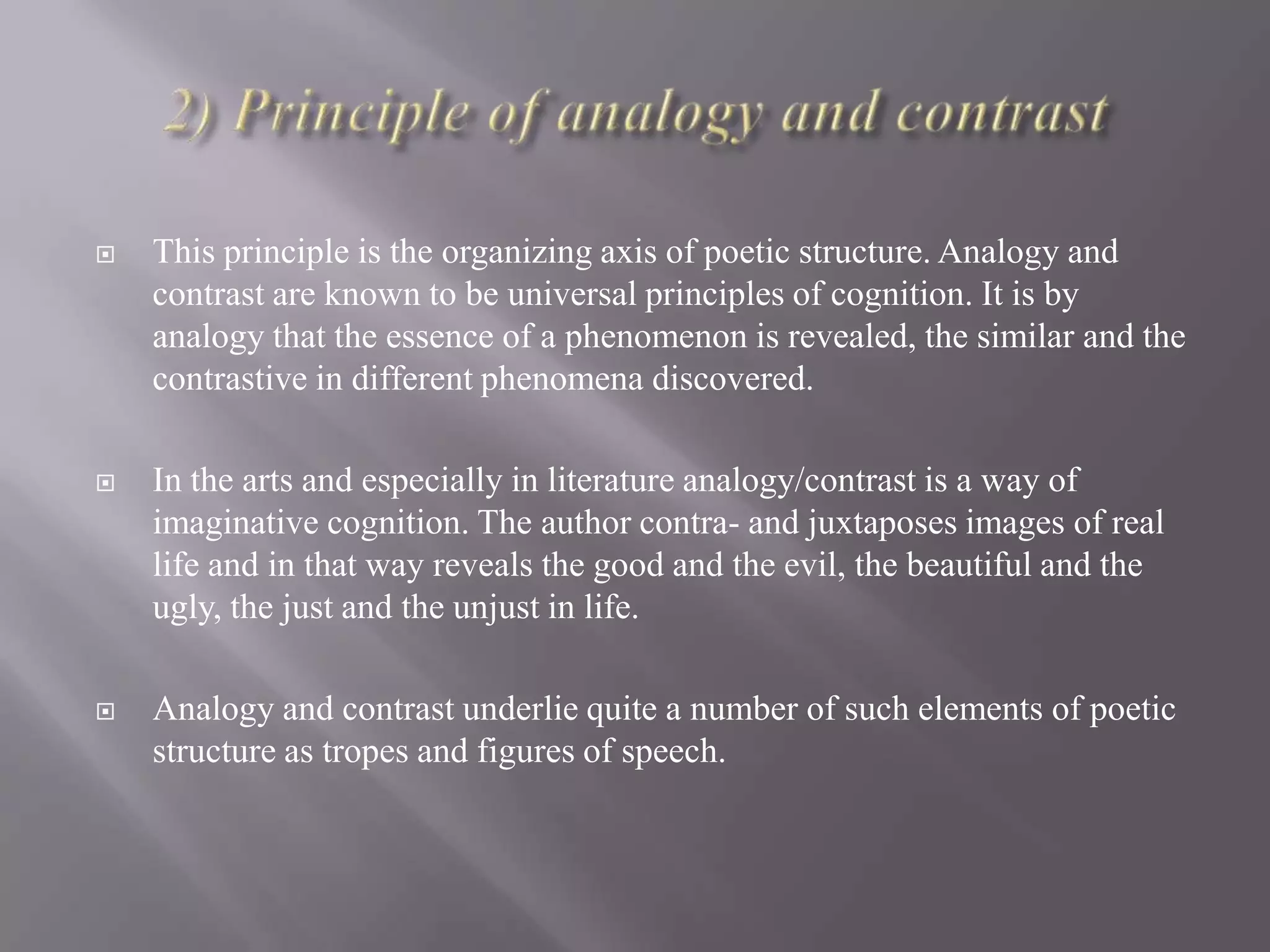 2) Principle of analogy and contrast

This principle is the organizing axis of poetic structure. Analogy and contrast are known to be universal principles of cognition. It is by analogy that the essence of a phenomenon is revealed, the similar and the contrastive in different phenomena discovered.

In the arts and especially in literature analogy/contrast is a way of imaginative cognition. The author contra- and juxtaposes images of real life and in that way reveals the good and the evil, the beautiful and the ugly, the just and the unjust in life.

Analogy and contrast underlie quite a number of such elements of poetic structure as tropes and figures of speech.